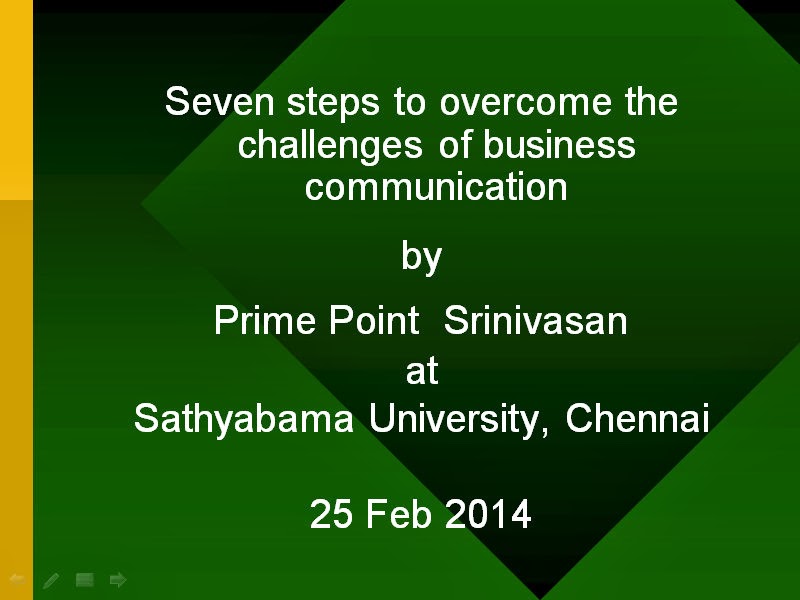 Seven steps to overcome the challenges of business communication

by

Prime Point Srinivasan
at
Sathyabama University, Chennai

25 Feb 2014